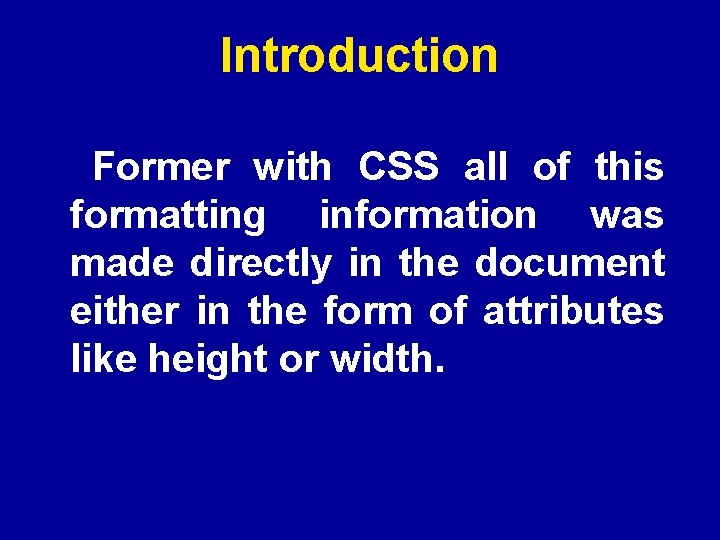 Introduction

Former with CSS all of this formatting information was made directly in the document either in the form of attributes like height or width.